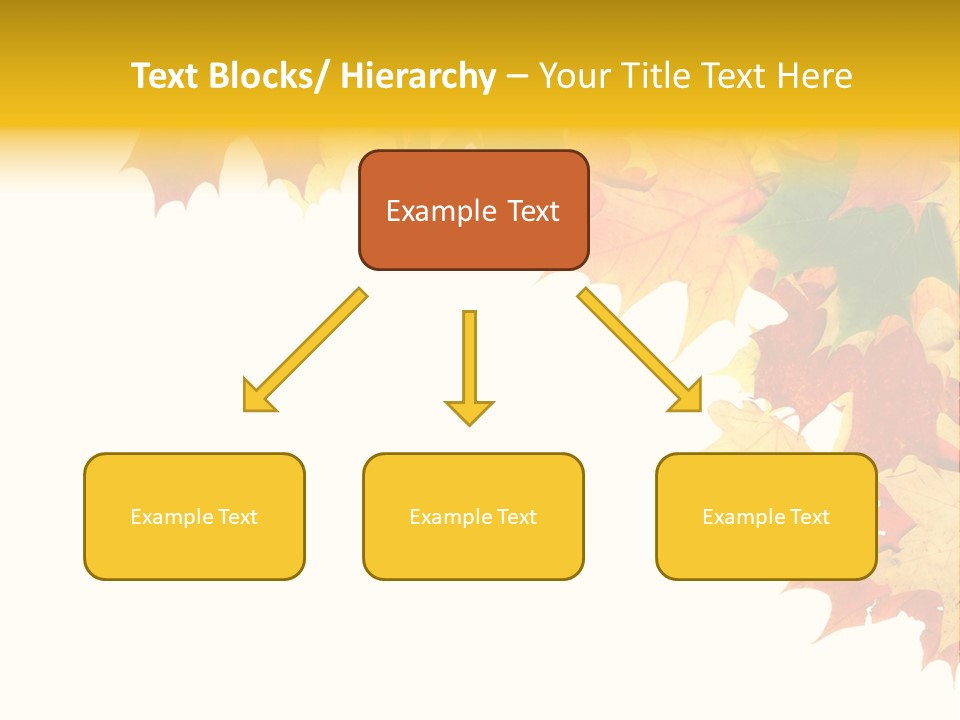 Text Blocks/ Hierarchy – Your Title Text Here

Example Text

Example Text

Example Text

Example Text